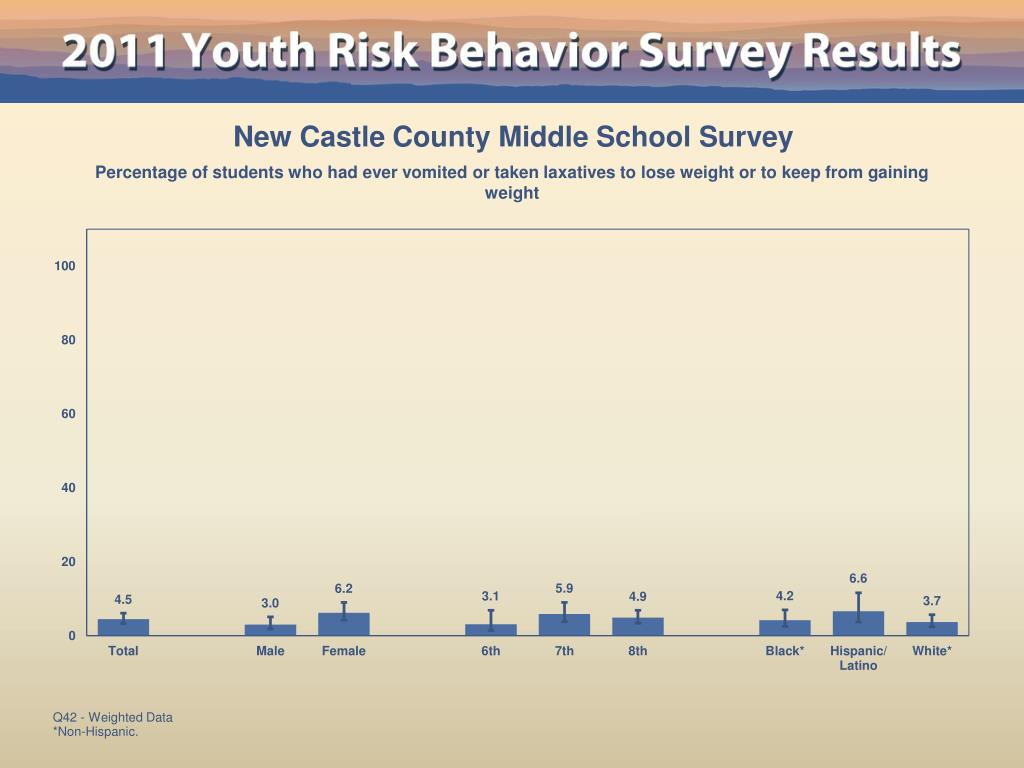 2011 Youth Risk Behavior Survey Results

New Castle County Middle School Survey

Percentage of students who had ever vomited or taken laxatives to lose weight or to keep from gaining weight

100
80
60
40
20
0

4.5
3.0
6.2
3.1
5.9
4.9
4.2
6.6
3.7

Total
Male
Female
6th
7th
8th
Black*
Hispanic/ Latino
White*

Q42 - Weighted Data
*Non-Hispanic.